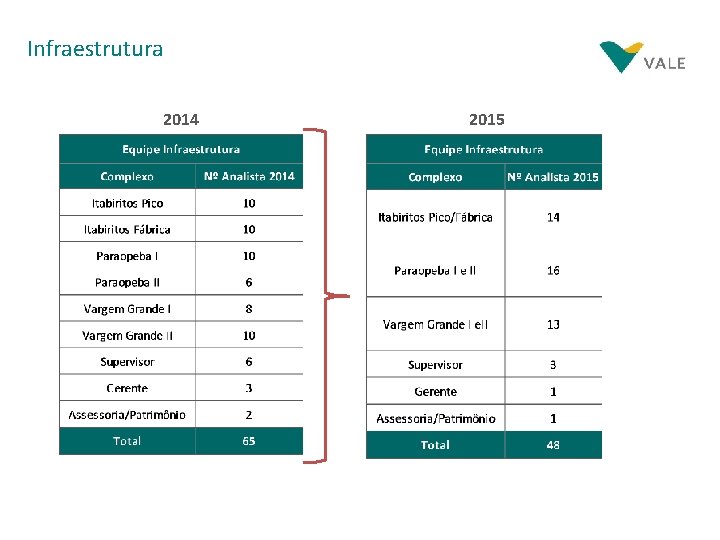 Infraestrutura

VALE

2014

| Equipe Infraestrutura | |
|---|---|
| Complexo | Nº Analista 2014 |
| Itabiritos Pico | 10 |
| Itabiritos Fábrica | 10 |
| Paraopeba I | 10 |
| Paraopeba II | 6 |
| Vargem Grande I | 8 |
| Vargem Grande II | 10 |
| Supervisor | 6 |
| Gerente | 3 |
| Assessoria/Patrimônio | 2 |
| Total | 65 |

2015

| Equipe Infraestrutura | |
|---|---|
| Complexo | Nº Analista 2015 |
| Itabiritos Pico/Fábrica | 14 |
| Paraopeba I e II | 16 |
| Vargem Grande I e II | 13 |
| Supervisor | 3 |
| Gerente | 1 |
| Assessoria/Patrimônio | 1 |
| Total | 48 |